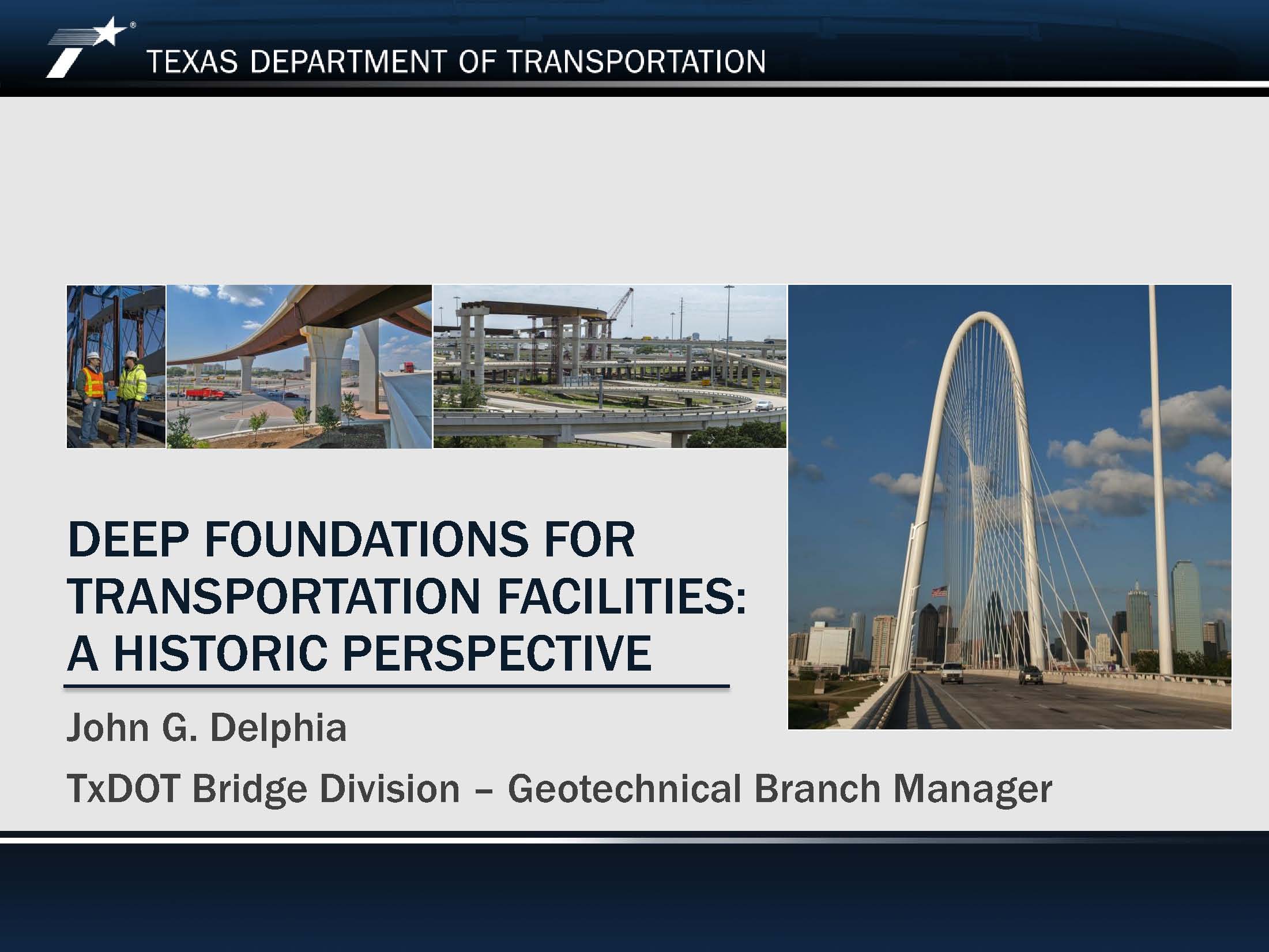 TEXAS DEPARTMENT OF TRANSPORTATION

DEEP FOUNDATIONS FOR TRANSPORTATION FACILITIES: A HISTORIC PERSPECTIVE

John G. Delphia

TxDOT Bridge Division – Geotechnical Branch Manager